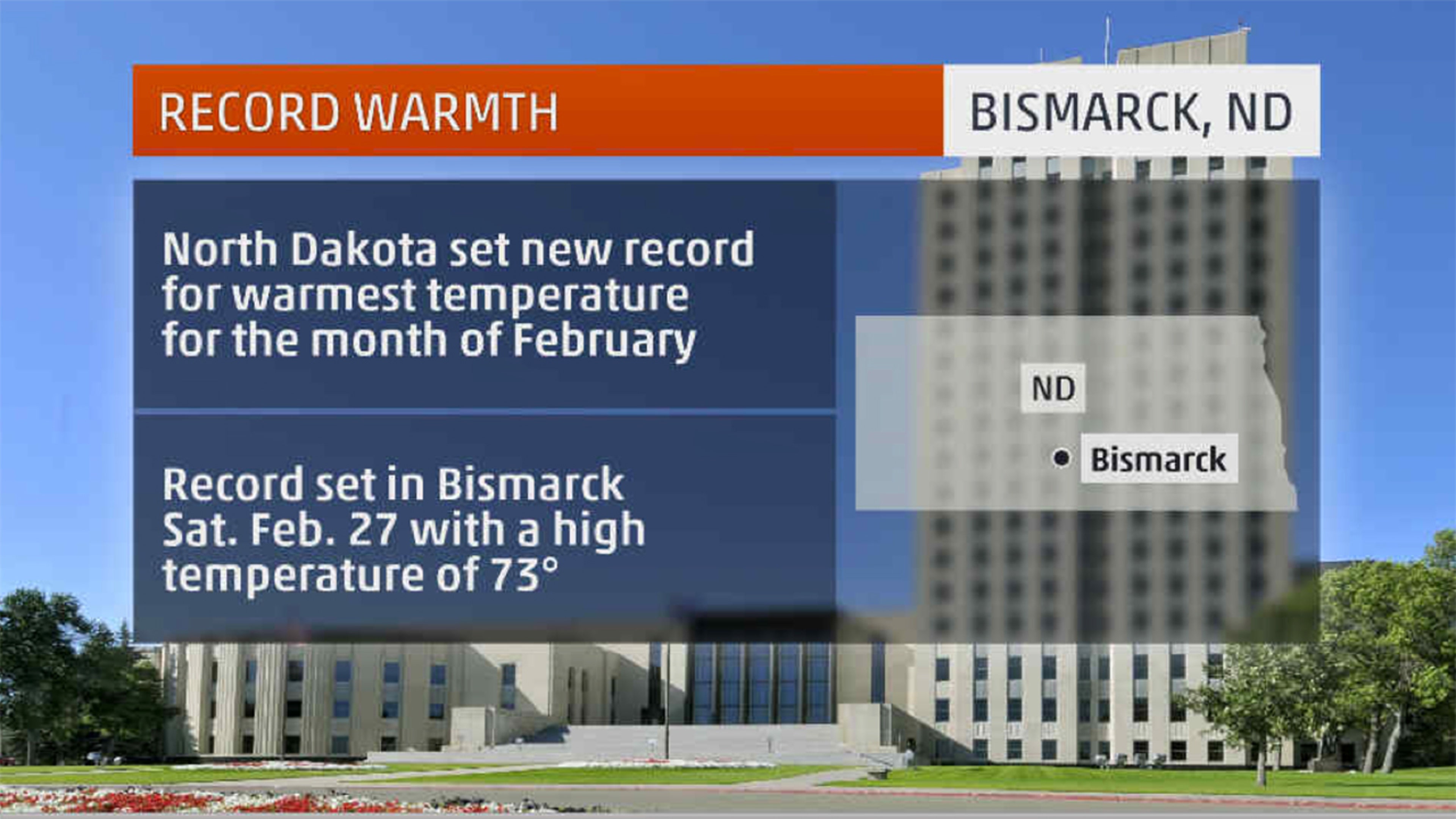 RECORD WARMTH

BISMARCK, ND

North Dakota set new record for warmest temperature for the month of February

Record set in Bismarck Sat. Feb. 27 with a high temperature of 73°

ND

Bismarck